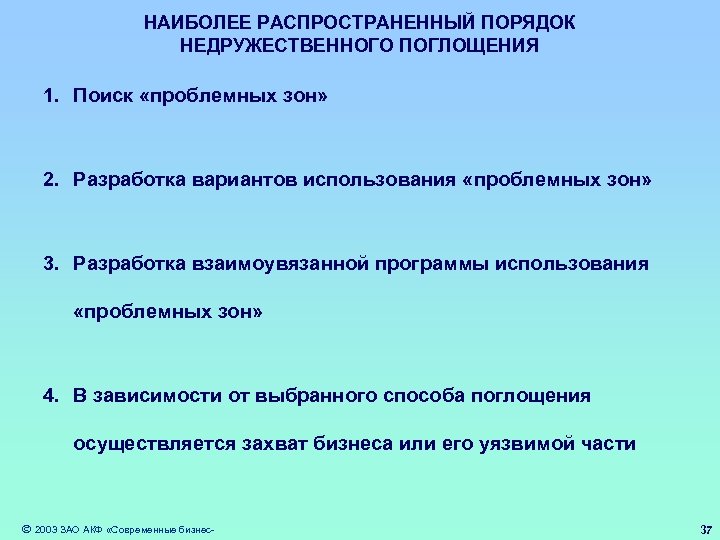 НАИБОЛЕЕ РАСПРОСТРАНЕННЫЙ ПОРЯДОК НЕДРУЖЕСТВЕННОГО ПОГЛОЩЕНИЯ

1. Поиск «проблемных зон»

2. Разработка вариантов использования «проблемных зон»

3. Разработка взаимоувязанной программы использования «проблемных зон»

4. В зависимости от выбранного способа поглощения осуществляется захват бизнеса или его уязвимой части

© 2003 ЗАО АКФ «Современные бизнес-

37